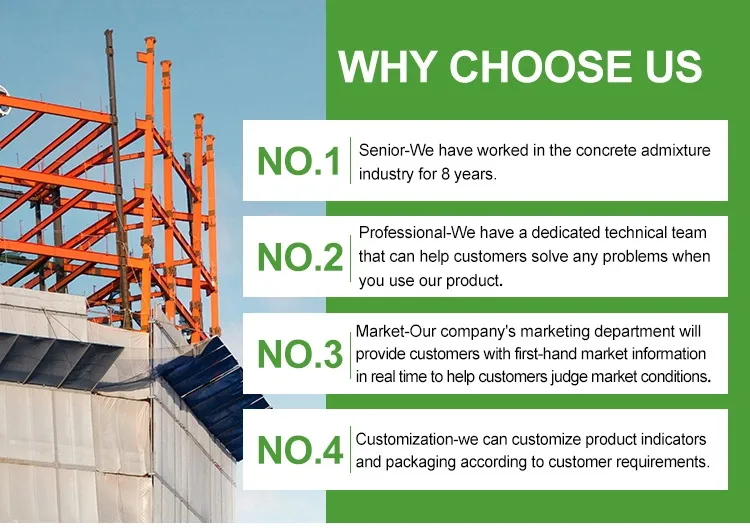 WHY CHOOSE US

NO.1 Senior-We have worked in the concrete admixture industry for 8 years.

NO.2 Professional-We have a dedicated technical team that can help customers solve any problems when you use our product.

NO.3 Market-Our company's marketing department will provide customers with first-hand market information in real time to help customers judge market conditions.

NO.4 Customization-we can customize product indicators and packaging according to customer requirements.